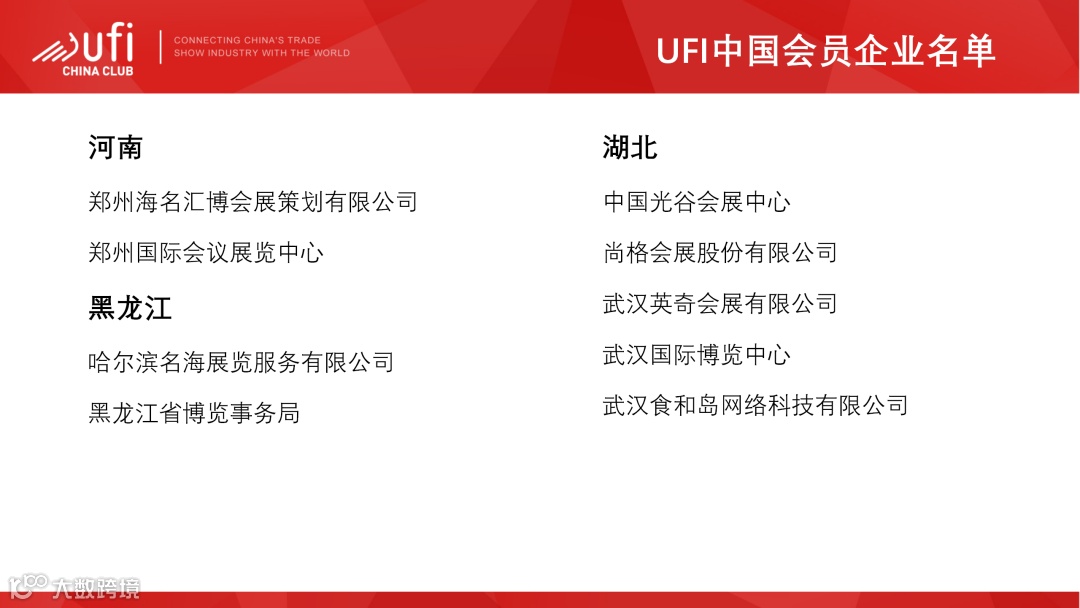 ufi
CHINA CLUB

CONNECTING CHINA'S TRADE SHOW INDUSTRY WITH THE WORLD

UFI中国会员企业名单

河南

郑州海名汇博会展策划有限公司

郑州国际会议展览中心

黑龙江

哈尔滨名海展览服务有限公司

黑龙江省博览事务局

湖北

中国光谷会展中心

尚格会展股份有限公司

武汉英奇会展有限公司

武汉国际博览中心

武汉食和岛网络科技有限公司

大数跨境